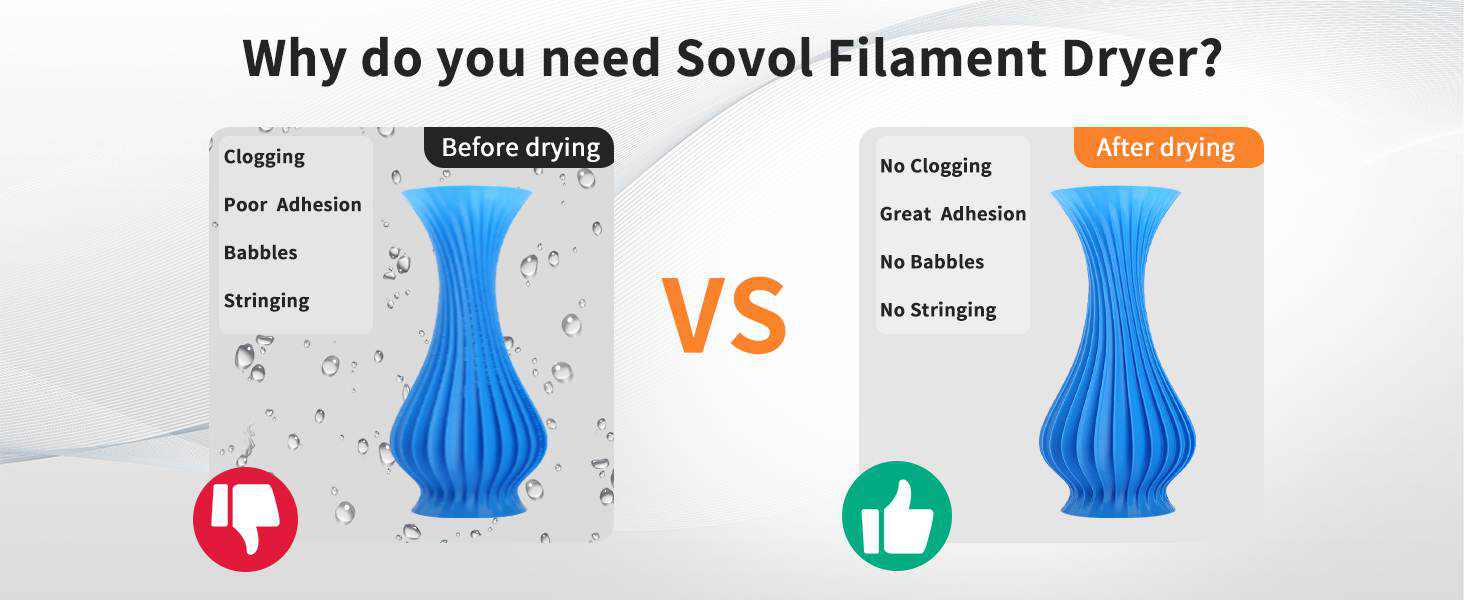 Why do you need Sovol Filament Dryer?

Before drying

Clogging

Poor Adhesion

Babbles

Stringing

VS

After drying

No Clogging

Great Adhesion

No Babbles

No Stringing